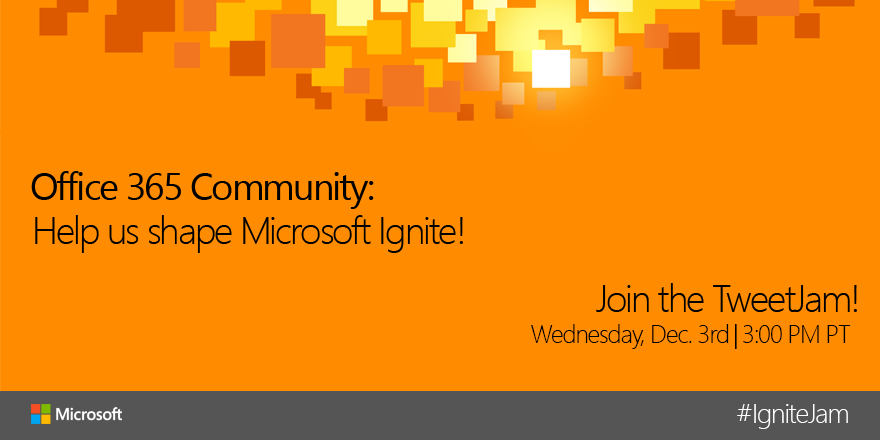 Office 365 Community:
Help us shape Microsoft Ignite!

Join the TweetJam!
Wednesday, Dec. 3rd | 3:00 PM PT

Microsoft

#IgniteJam